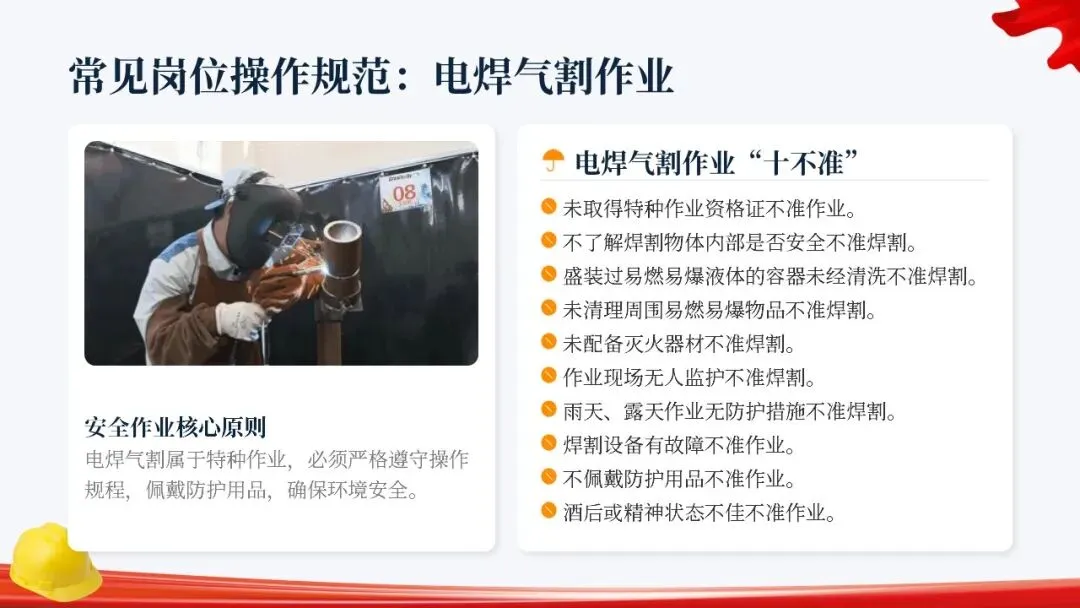 常见岗位操作规范：电焊气割作业

08

安全作业核心原则
电焊气割属于特种作业，必须严格遵守操作规程，佩戴防护用品，确保环境安全。

电焊气割作业“十不准”
未取得特种作业资格证不准作业。
不了解焊割物体内部是否安全不准焊割。
盛装过易燃易爆液体的容器未经清洗不准焊割。
未清理周围易燃易爆物品不准焊割。
未配备灭火器材不准焊割。
作业现场无人监护不准焊割。
雨天、露天作业无防护措施不准焊割。
焊割设备有故障不准作业。
不佩戴防护用品不准作业。
酒后或精神状态不佳不准作业。